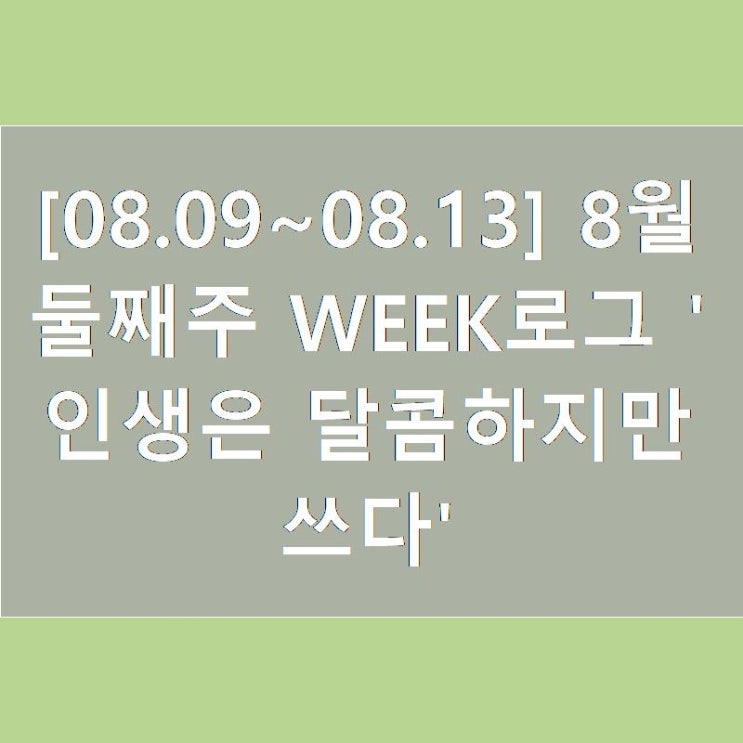 [08.09~08.13] 8월 둘째주 WEEK로그 '인생은 달콤하지만 쓰다'